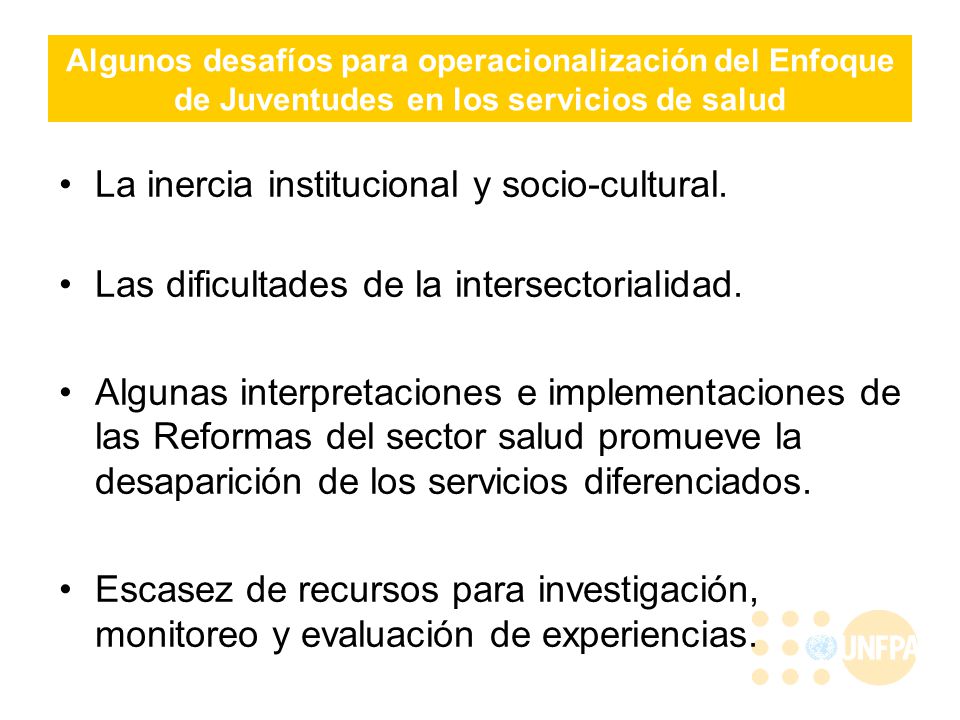 Algunos desafíos para operacionalización del Enfoque de Juventudes en los servicios de salud

• La inercia institucional y socio-cultural.

• Las dificultades de la intersectorialidad.

• Algunas interpretaciones e implementaciones de las Reformas del sector salud promueve la desaparición de los servicios diferenciados.

• Escasez de recursos para investigación, monitoreo y evaluación de experiencias.

UNFPA